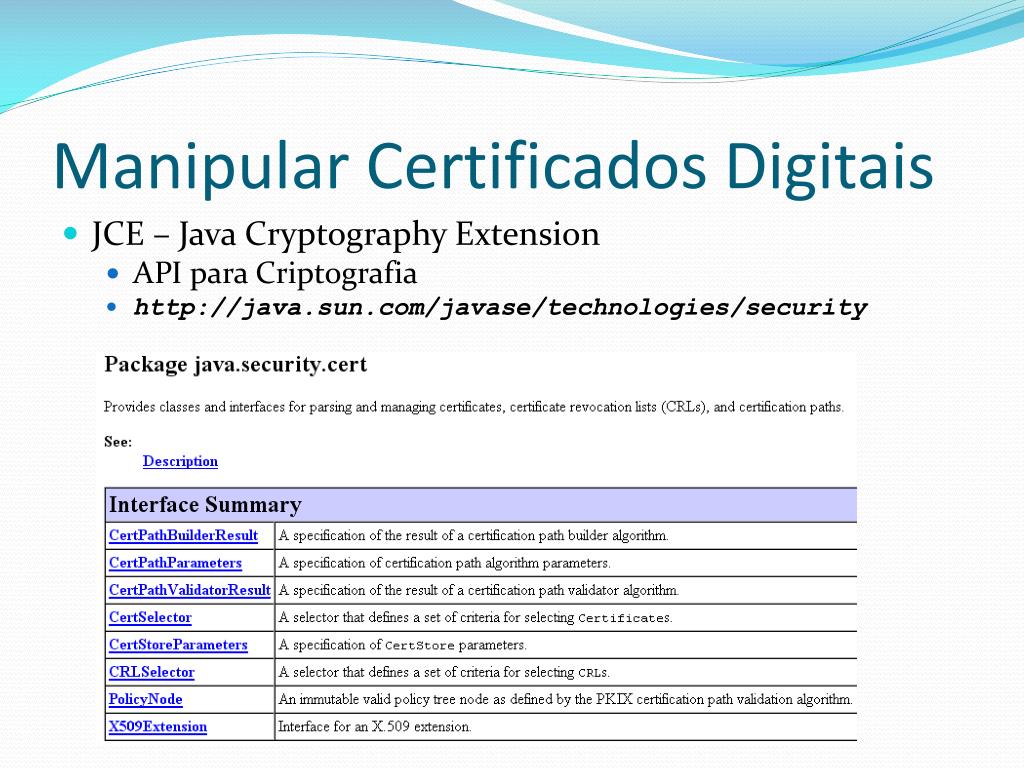 Manipular Certificados Digitais

JCE – Java Cryptography Extension

API para Criptografia

http://java.sun.com/javase/technologies/security

Package java.security.cert

Provides classes and interfaces for parsing and managing certificates, certificate revocation lists (CRLs), and certification paths.

See:
Description

| Interface Summary | |
|---|---|
| CertPathBuilderResult | A specification of the result of a certification path builder algorithm. |
| CertPathParameters | A specification of certification path algorithm parameters. |
| CertPathValidatorResult | A specification of the result of a certification path validator algorithm. |
| CertSelector | A selector that defines a set of criteria for selecting Certificates. |
| CertStoreParameters | A specification of CertStore parameters. |
| CRLSelector | A selector that defines a set of criteria for selecting CRLs. |
| PolicyNode | An immutable valid policy tree node as defined by the PKIX certification path validation algorithm. |
| X509Extension | Interface for an X.509 extension. |